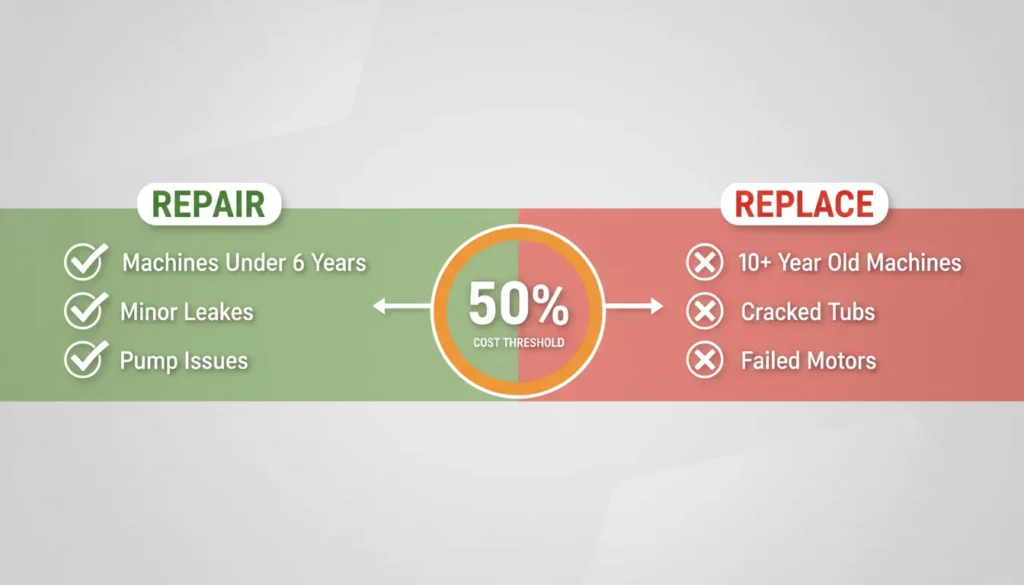 REPAIR

Machines Under 6 Years
Minor Leakes
Pump Issues

50%
COST THRESHOLD

REPLACE

10+ Year Old Machines
Cracked Tubs
Failed Motors